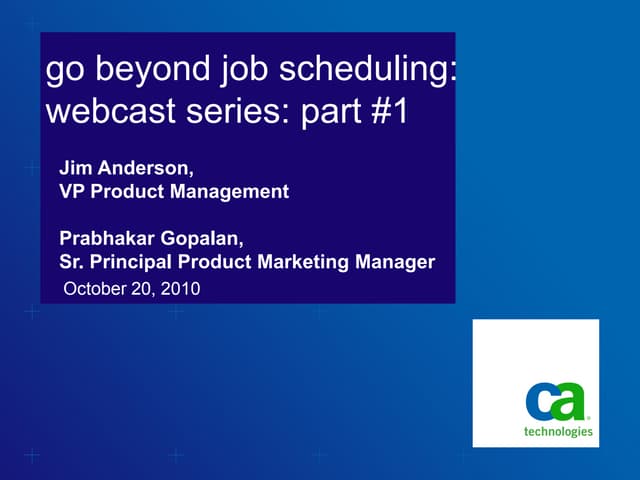 go beyond job scheduling: webcast series: part #1

Jim Anderson,
VP Product Management

Prabhakar Gopalan,
Sr. Principal Product Marketing Manager
October 20, 2010

ca
technologies